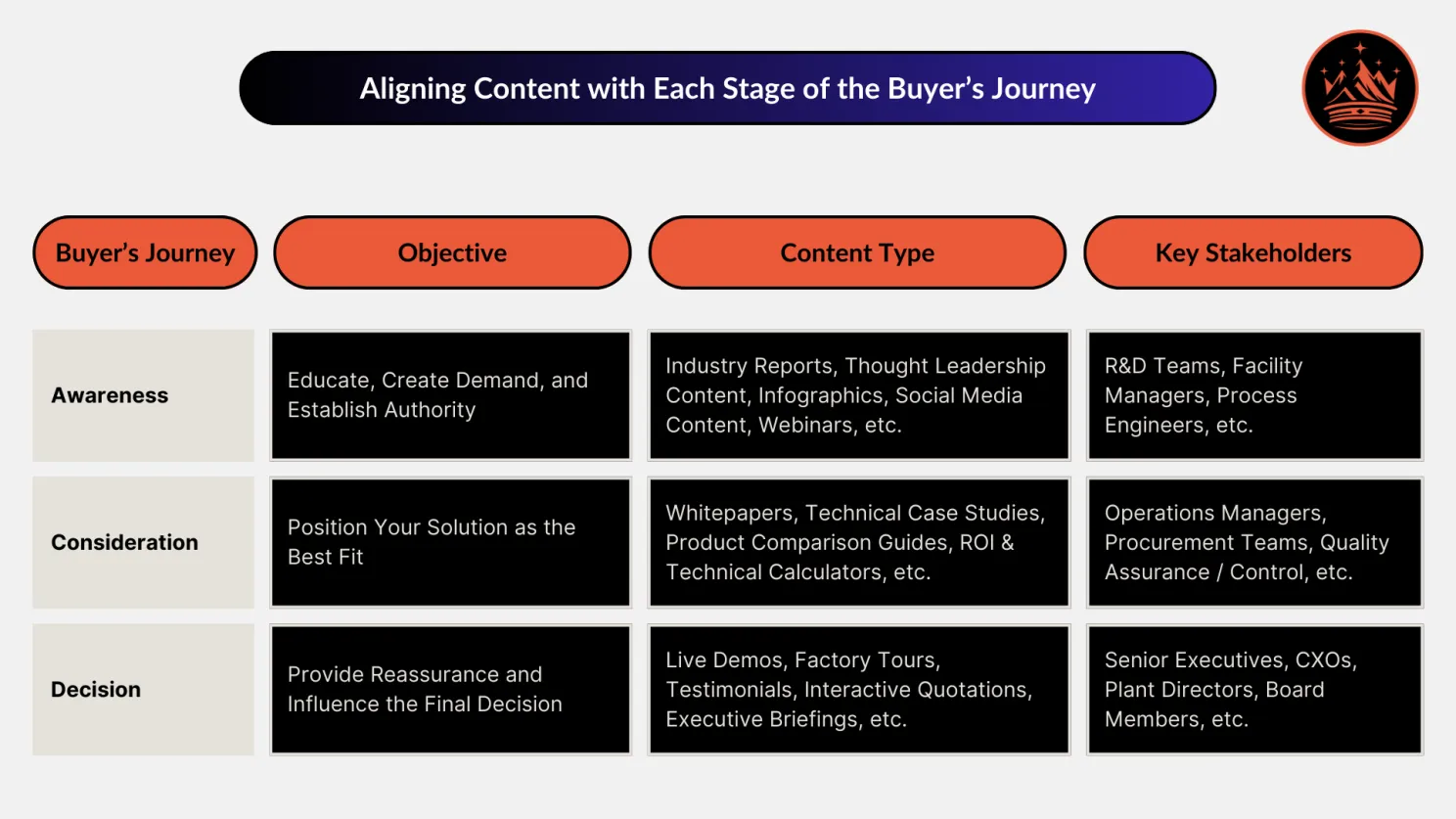 Aligning Content with Each Stage of the Buyer's Journey

| Buyer's Journey | Objective | Content Type | Key Stakeholders |
|---|---|---|---|
| Awareness | Educate, Create Demand, and Establish Authority | Industry Reports, Thought Leadership Content, Infographics, Social Media Content, Webinars, etc. | R&D Teams, Facility Managers, Process Engineers, etc. |
| Consideration | Position Your Solution as the Best Fit | Whitepapers, Technical Case Studies, Product Comparison Guides, ROI & Technical Calculators, etc. | Operations Managers, Procurement Teams, Quality Assurance / Control, etc. |
| Decision | Provide Reassurance and Influence the Final Decision | Live Demos, Factory Tours, Testimonials, Interactive Quotations, Executive Briefings, etc. | Senior Executives, CXOs, Plant Directors, Board Members, etc. |